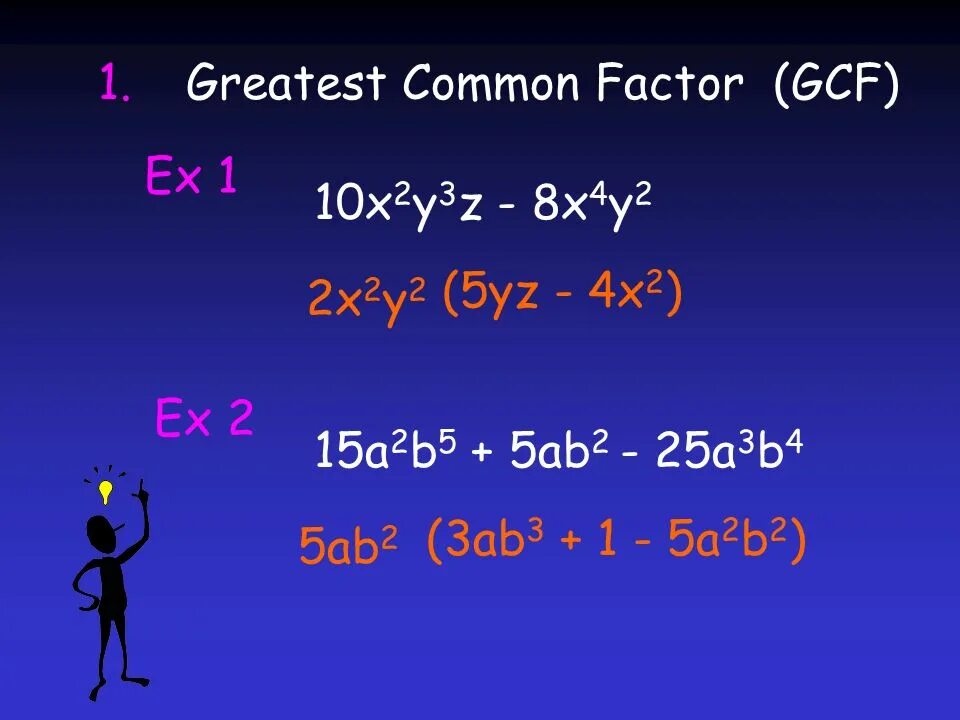 1. Greatest Common Factor (GCF)

Ex 1

$10x^2y^3z - 8x^4y^2$

$2x^2y^2 (5yz - 4x^2)$

Ex 2

$15a^2b^5 + 5ab^2 - 25a^3b^4$

$5ab^2 (3ab^3 + 1 - 5a^2b^2)$